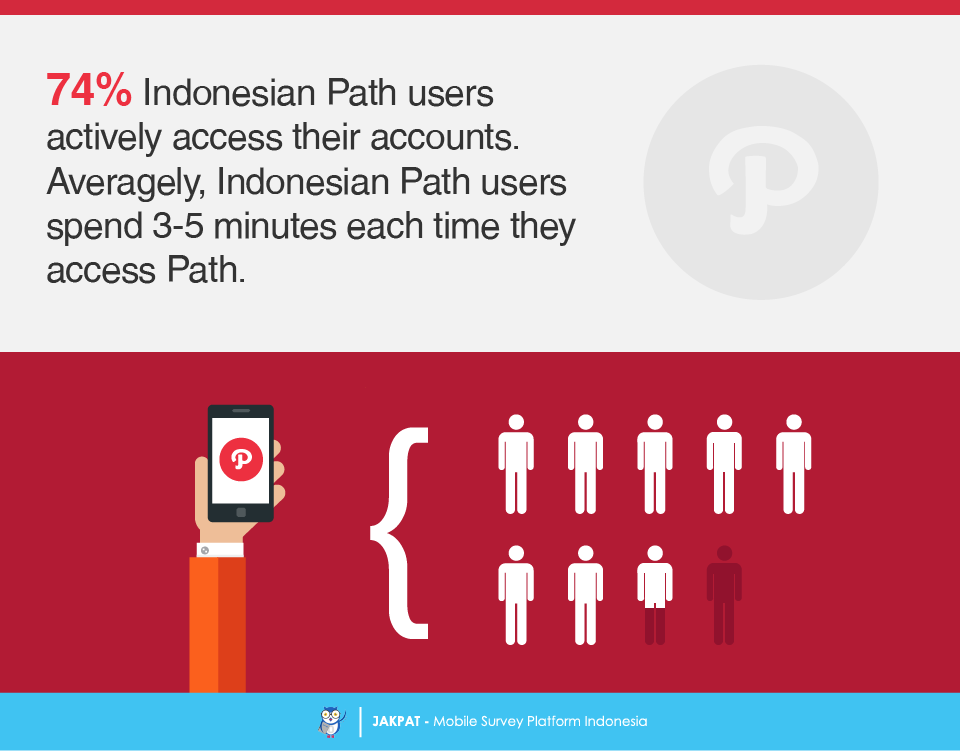 74% Indonesian Path users actively access their accounts. Averagely, Indonesian Path users spend 3-5 minutes each time they access Path.

JAKPAT - Mobile Survey Platform Indonesia